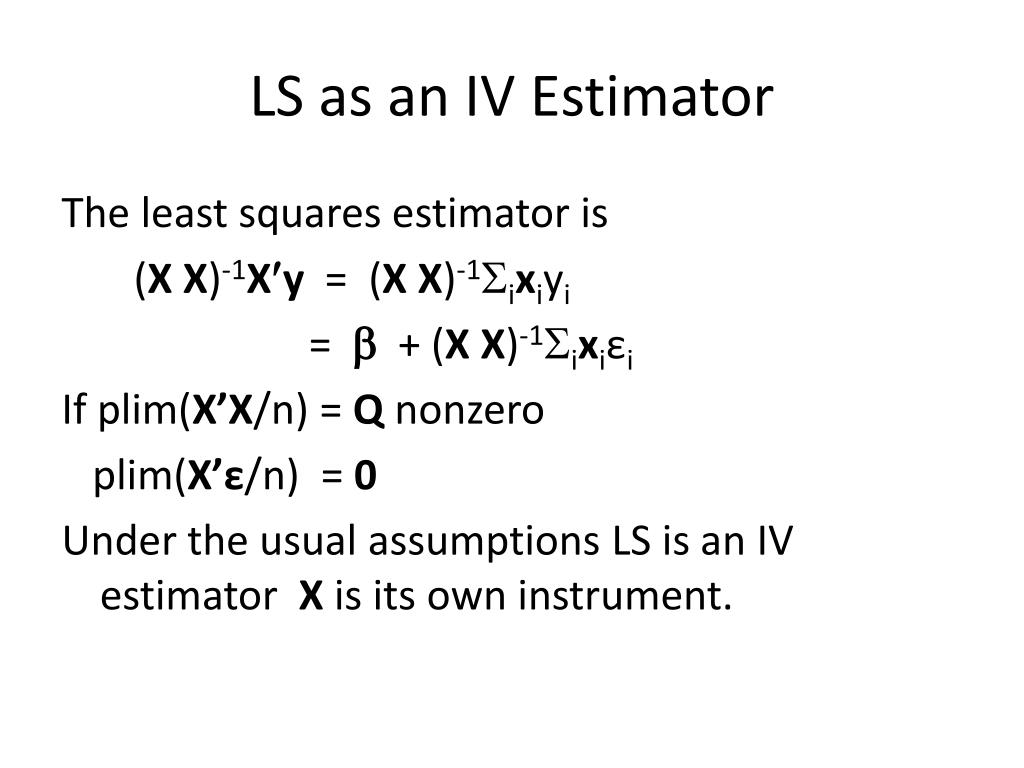 LS as an IV Estimator

The least squares estimator is

$(\mathbf{X}\ \mathbf{X})^{-1}\mathbf{X}'\mathbf{y} = (\mathbf{X}\ \mathbf{X})^{-1}\Sigma_i \mathbf{x}_i y_i$

$= \beta + (\mathbf{X}\ \mathbf{X})^{-1}\Sigma_i \mathbf{x}_i \varepsilon_i$

If plim($\mathbf{X}'\mathbf{X}$/n) = $\mathbf{Q}$ nonzero

plim($\mathbf{X}'\boldsymbol{\varepsilon}$/n) = $\mathbf{0}$

Under the usual assumptions LS is an IV estimator $\mathbf{X}$ is its own instrument.